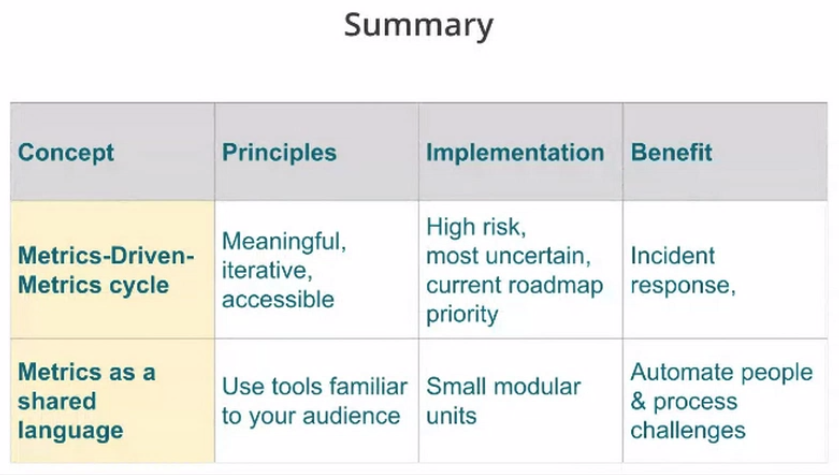 Summary

| Concept | Principles | Implementation | Benefit |
|---|---|---|---|
| Metrics-Driven-Metrics cycle | Meaningful, iterative, accessible | High risk, most uncertain, current roadmap priority | Incident response, |
| Metrics as a shared language | Use tools familiar to your audience | Small modular units | Automate people & process challenges |